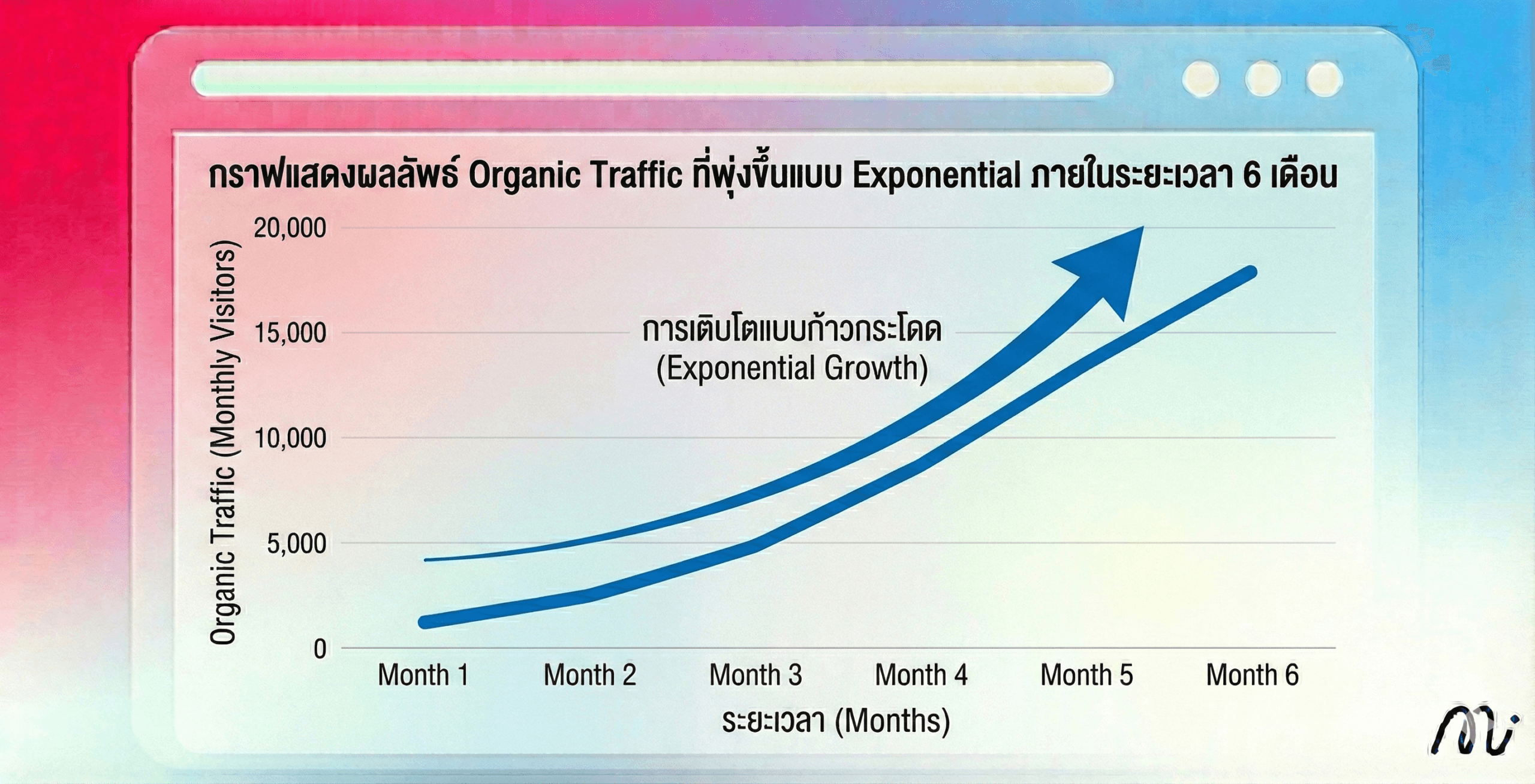 กราฟแสดงผลลัพธ์ Organic Traffic ที่พุ่งขึ้นแบบ Exponential ภายในระยะเวลา 6 เดือน

Organic Traffic (Monthly Visitors)

20,000
15,000
10,000
5,000
0

การเติบโตแบบก้าวกระโดด
(Exponential Growth)

Month 1 Month 2 Month 3 Month 4 Month 5 Month 6

ระยะเวลา (Months)